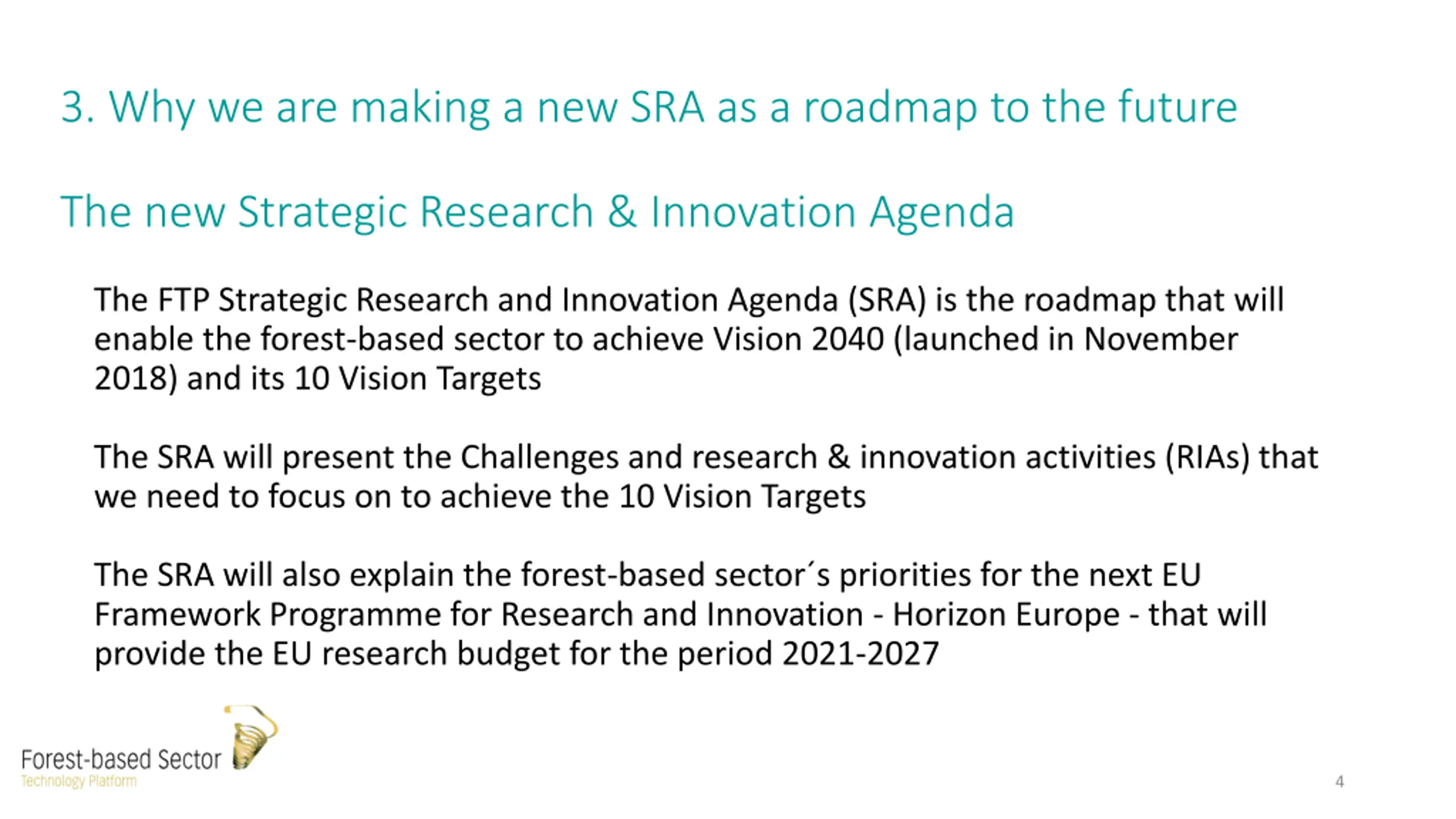 3. Why we are making a new SRA as a roadmap to the future

The new Strategic Research & Innovation Agenda

The FTP Strategic Research and Innovation Agenda (SRA) is the roadmap that will enable the forest-based sector to achieve Vision 2040 (launched in November 2018) and its 10 Vision Targets

The SRA will present the Challenges and research & innovation activities (RIAs) that we need to focus on to achieve the 10 Vision Targets

The SRA will also explain the forest-based sector´s priorities for the next EU Framework Programme for Research and Innovation - Horizon Europe - that will provide the EU research budget for the period 2021-2027

Forest-based Sector
Technology Platform

4